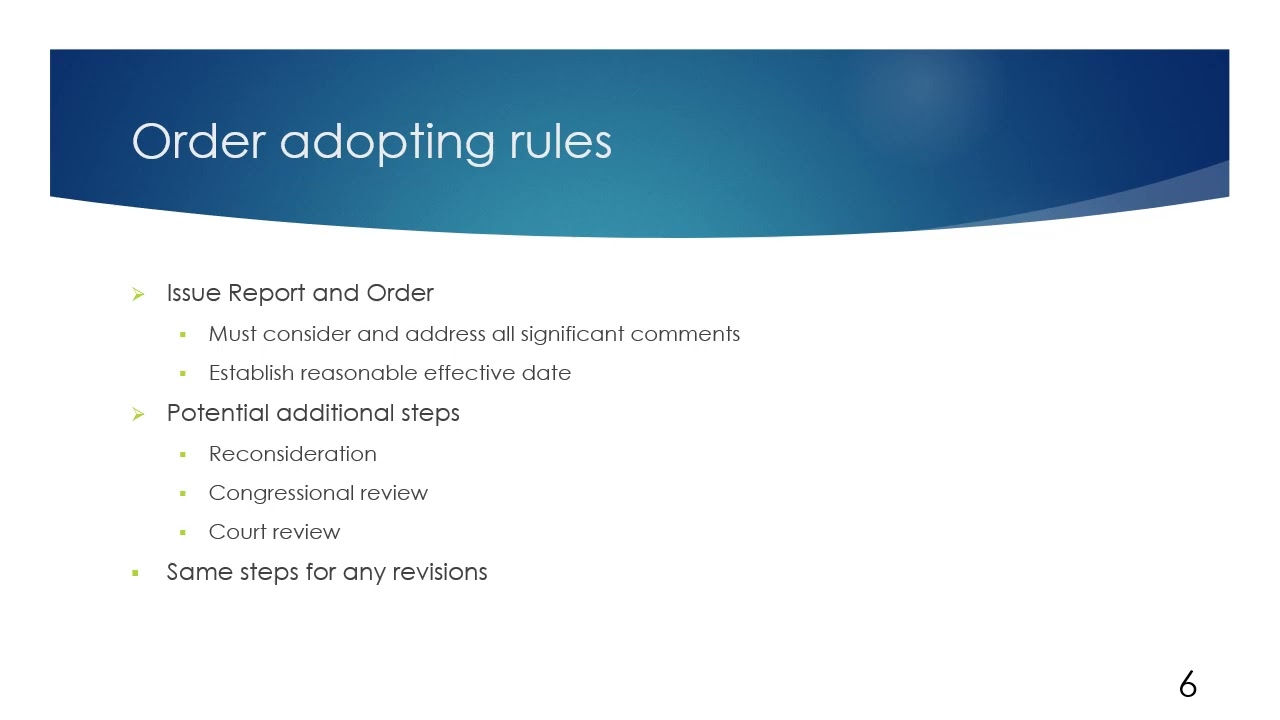 Order adopting rules

Issue Report and Order
Must consider and address all significant comments
Establish reasonable effective date
Potential additional steps
Reconsideration
Congressional review
Court review
Same steps for any revisions

6